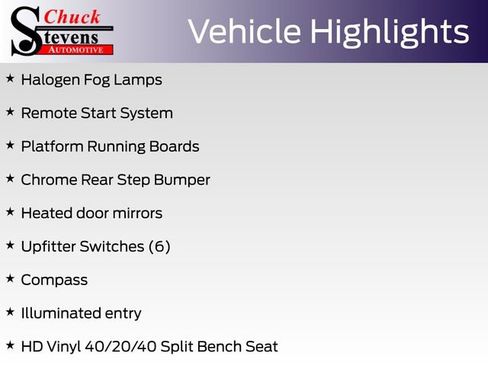 Chuck Stevens AUTOMOTIVE

Vehicle Highlights

★ Halogen Fog Lamps

★ Remote Start System

★ Platform Running Boards

★ Chrome Rear Step Bumper

★ Heated door mirrors

★ Upfitter Switches (6)

★ Compass

★ Illuminated entry

★ HD Vinyl 40/20/40 Split Bench Seat